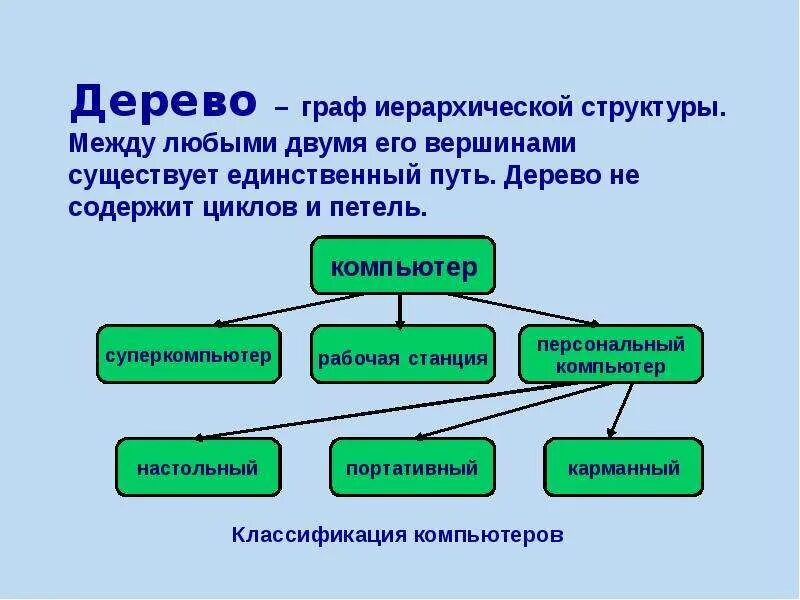 Дерево – граф иерархической структуры. Между любыми двумя его вершинами существует единственный путь. Дерево не содержит циклов и петель.

компьютер

суперкомпьютер

рабочая станция

персональный компьютер

настольный

портативный

карманный

Классификация компьютеров